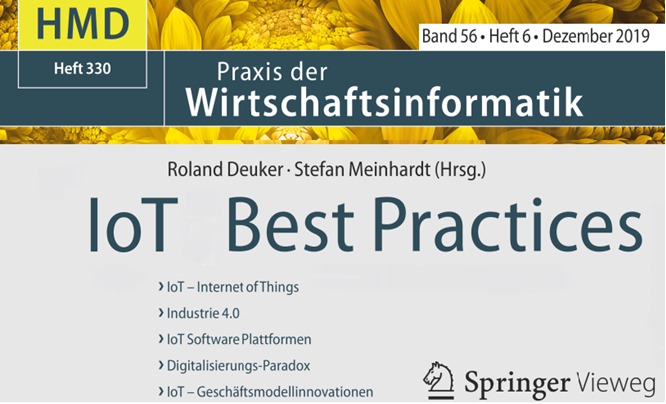 HMD
Heft 330

Band 56 • Heft 6 • Dezember 2019

Praxis der
Wirtschaftsinformatik

Roland Deuker · Stefan Meinhardt (Hrsg.)

IoT Best Practices

› IoT – Internet of Things
› Industrie 4.0
› IoT Software Plattformen
› Digitalisierungs-Paradox
› IoT – Geschäftsmodellinnovationen

Springer Vieweg